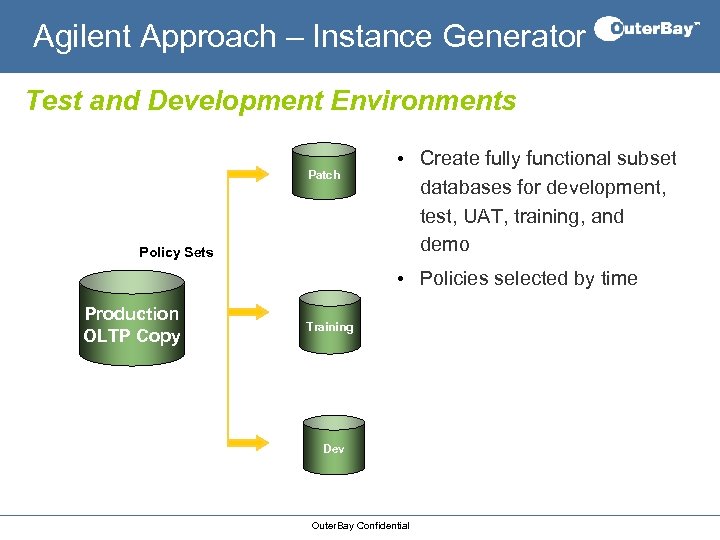 Agilent Approach – Instance Generator

OuterBay™

Test and Development Environments

Policy Sets

Production OLTP Copy

Patch

Training

Dev

• Create fully functional subset databases for development, test, UAT, training, and demo

• Policies selected by time

OuterBay Confidential